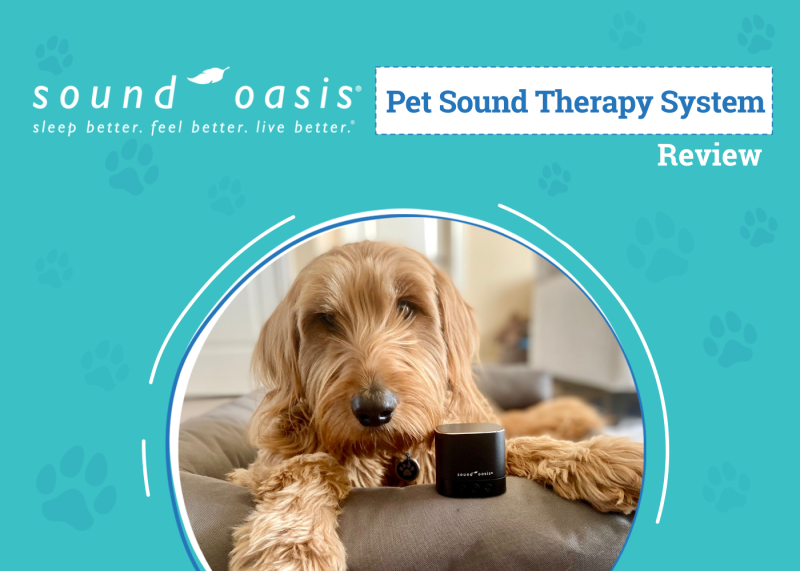 sound oasis®
sleep better. feel better. live better.®

Pet Sound Therapy System
Review

SOUND OASIS